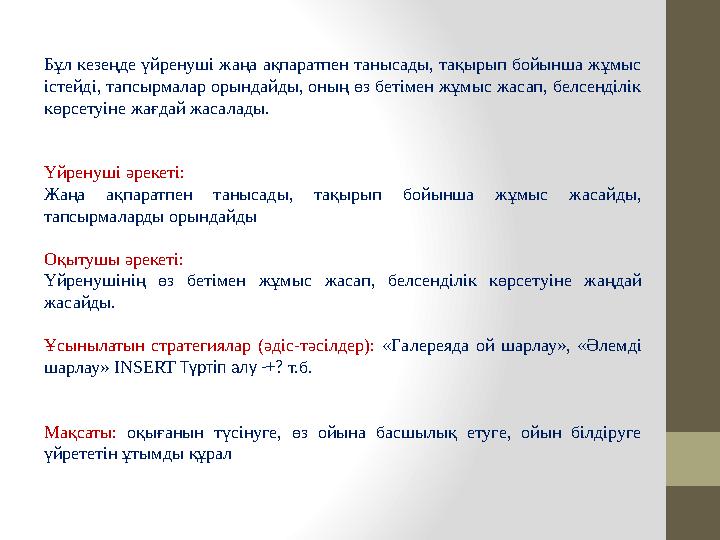 Бұл кезеңде үйренуші жаңа ақпаратпен танысады, тақырып бойынша жұмыс істейді, тапсырмалар орындайды, оның өз бетімен жұмыс жасап, белсенділік көрсетуіне жағдай жасалады.

Үйренуші әрекеті:
Жаңа ақпаратпен танысады, тақырып бойынша жұмыс жасайды, тапсырмаларды орындайды

Оқытушы әрекеті:
Үйренушінің өз бетімен жұмыс жасап, белсенділік көрсетуіне жаңдай жасайды.

Ұсынылатын стратегиялар (әдіс-тәсілдер): «Галереяда ой шарлау», «Әлемді шарлау» INSERT Түртіп алу -+? т.б.

Мақсаты: оқығанын түсінуге, өз ойына басшылық етуге, ойын білдіруге үйрететін ұтымды құрал